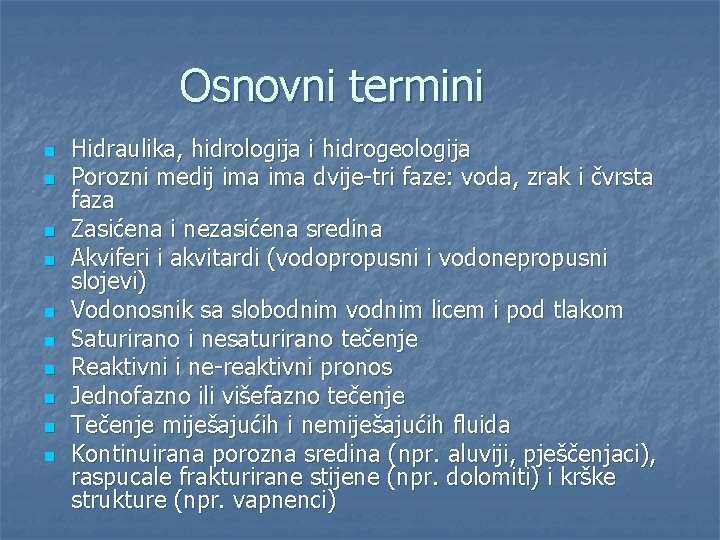 Osnovni termini

- Hidraulika, hidrologija i hidrogeologija
- Porozni medij ima ima dvije-tri faze: voda, zrak i čvrsta faza
- Zasićena i nezasićena sredina
- Akviferi i akvitardi (vodopropusni i vodonepropusni slojevi)
- Vodonosnik sa slobodnim vodnim licem i pod tlakom
- Saturirano i nesaturirano tečenje
- Reaktivni i ne-reaktivni pronos
- Jednofazno ili višefazno tečenje
- Tečenje miješajućih i nemiješajućih fluida
- Kontinuirana porozna sredina (npr. aluviji, pješčenjaci), raspucale frakturirane stijene (npr. dolomiti) i krške strukture (npr. vapnenci)